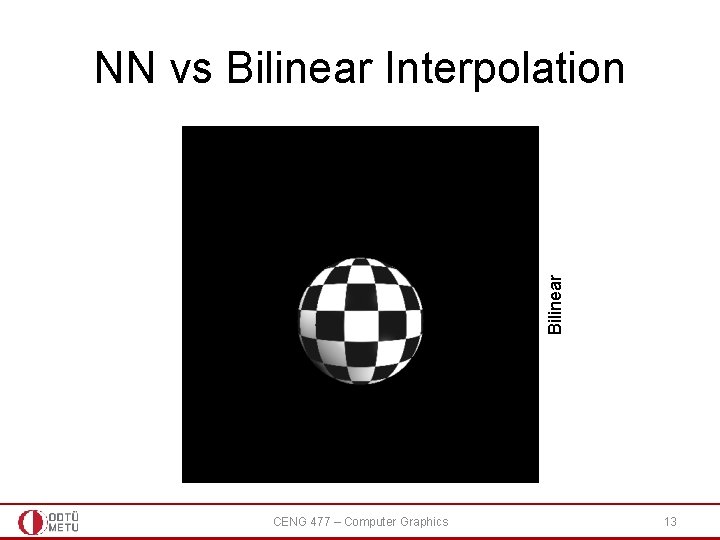 NN vs Bilinear Interpolation

Bilinear

ODTÜ METU

CENG 477 – Computer Graphics

13